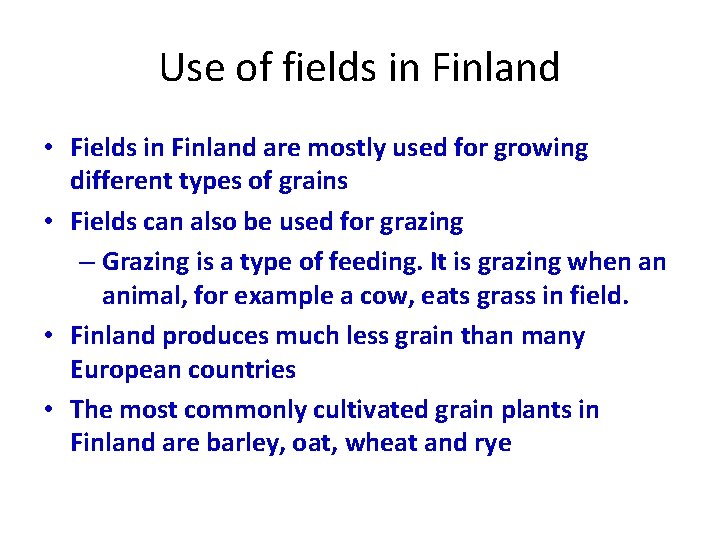 Use of fields in Finland

• Fields in Finland are mostly used for growing different types of grains
• Fields can also be used for grazing
– Grazing is a type of feeding. It is grazing when an animal, for example a cow, eats grass in field.
• Finland produces much less grain than many European countries
• The most commonly cultivated grain plants in Finland are barley, oat, wheat and rye